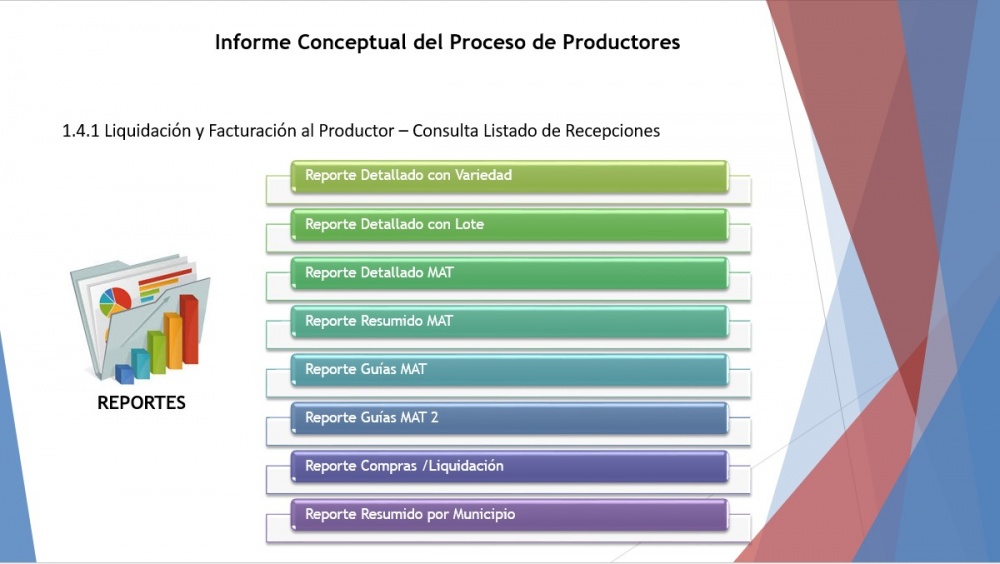 Informe Conceptual del Proceso de Productores

1.4.1 Liquidación y Facturación al Productor – Consulta Listado de Recepciones

REPORTES

Reporte Detallado con Variedad

Reporte Detallado con Lote

Reporte Detallado MAT

Reporte Resumido MAT

Reporte Guías MAT

Reporte Guías MAT 2

Reporte Compras /Liquidación

Reporte Resumido por Municipio